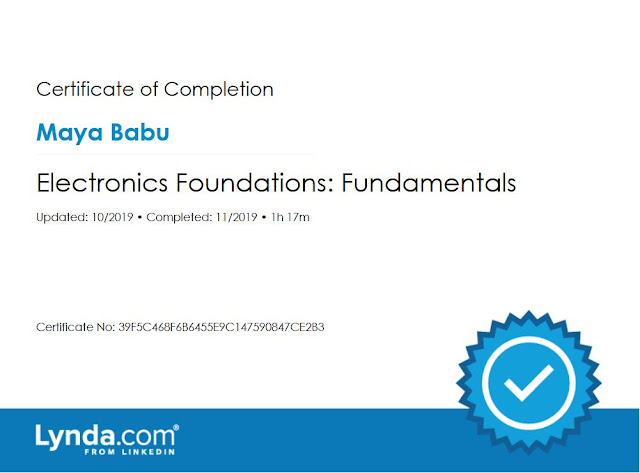 Certificate of Completion

Maya Babu

Electronics Foundations: Fundamentals

Updated: 10/2019 • Completed: 11/2019 • 1h 17m

Certificate No: 39F5C468F6B6455E9C147590847CE2B3

Lynda.com®
FROM LINKEDIN